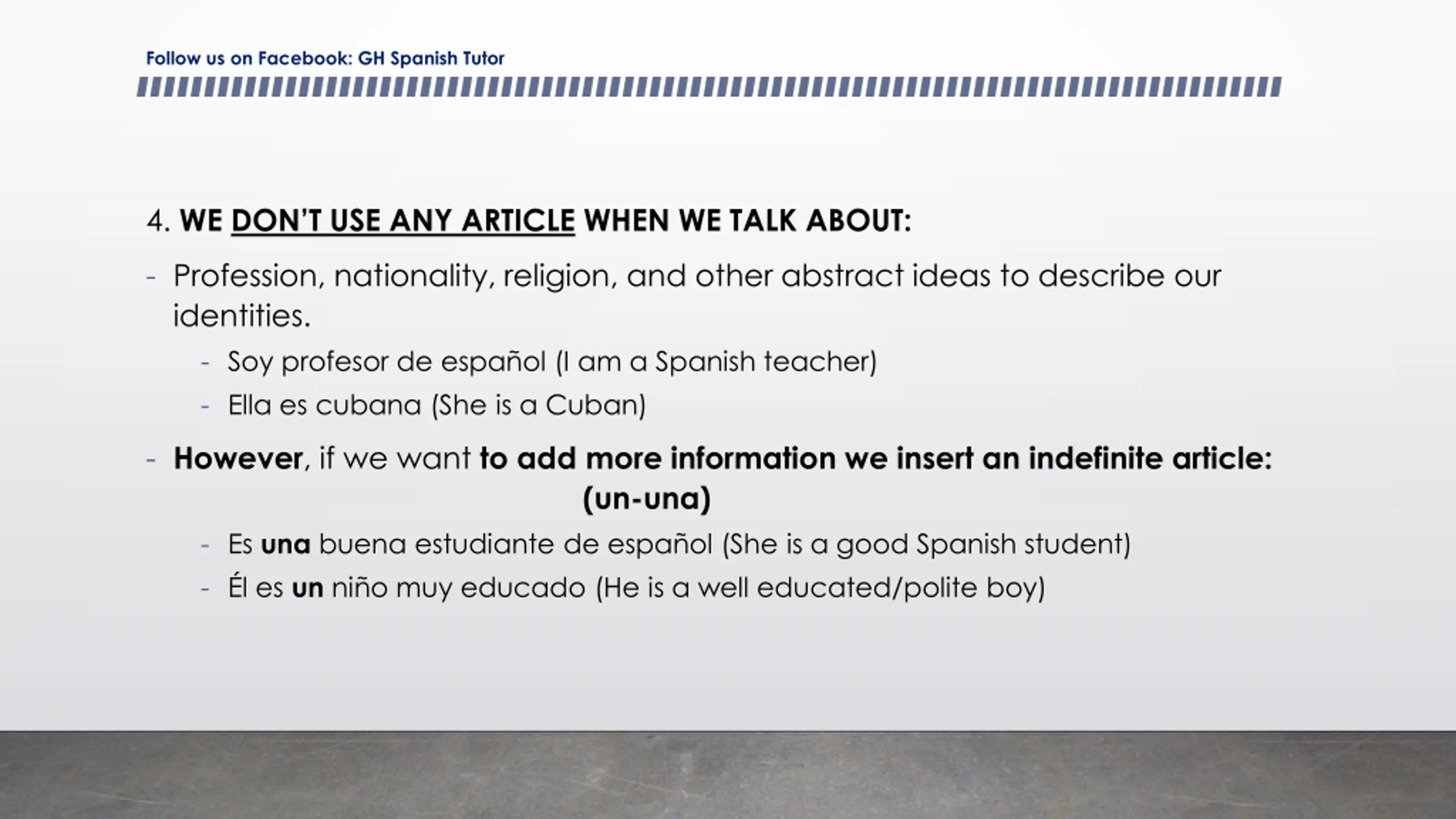 Follow us on Facebook: GH Spanish Tutor

4. WE DON'T USE ANY ARTICLE WHEN WE TALK ABOUT:

- Profession, nationality, religion, and other abstract ideas to describe our identities.
  - Soy profesor de español (I am a Spanish teacher)
  - Ella es cubana (She is a Cuban)
- However, if we want to add more information we insert an indefinite article: (un-una)
  - Es una buena estudiante de español (She is a good Spanish student)
  - Él es un niño muy educado (He is a well educated/polite boy)